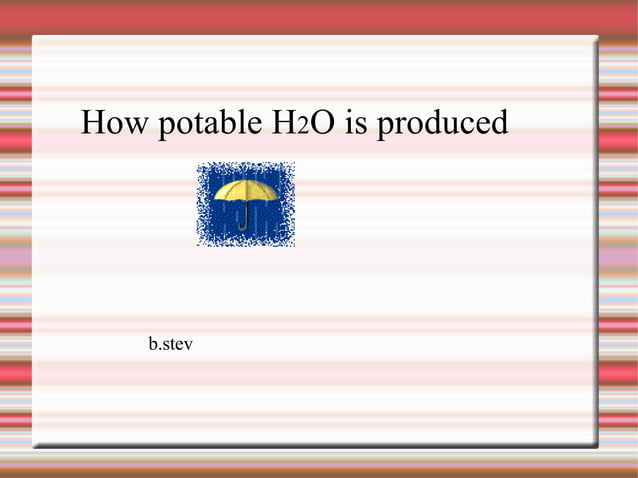 How potable $H_2O$ is produced

b.stev